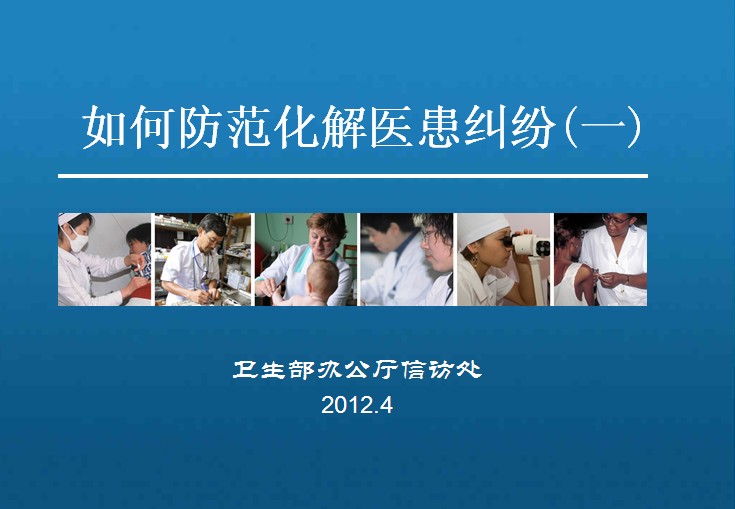 如何防范化解医患纠纷(一)

卫生部办公厅信访处
2012.4